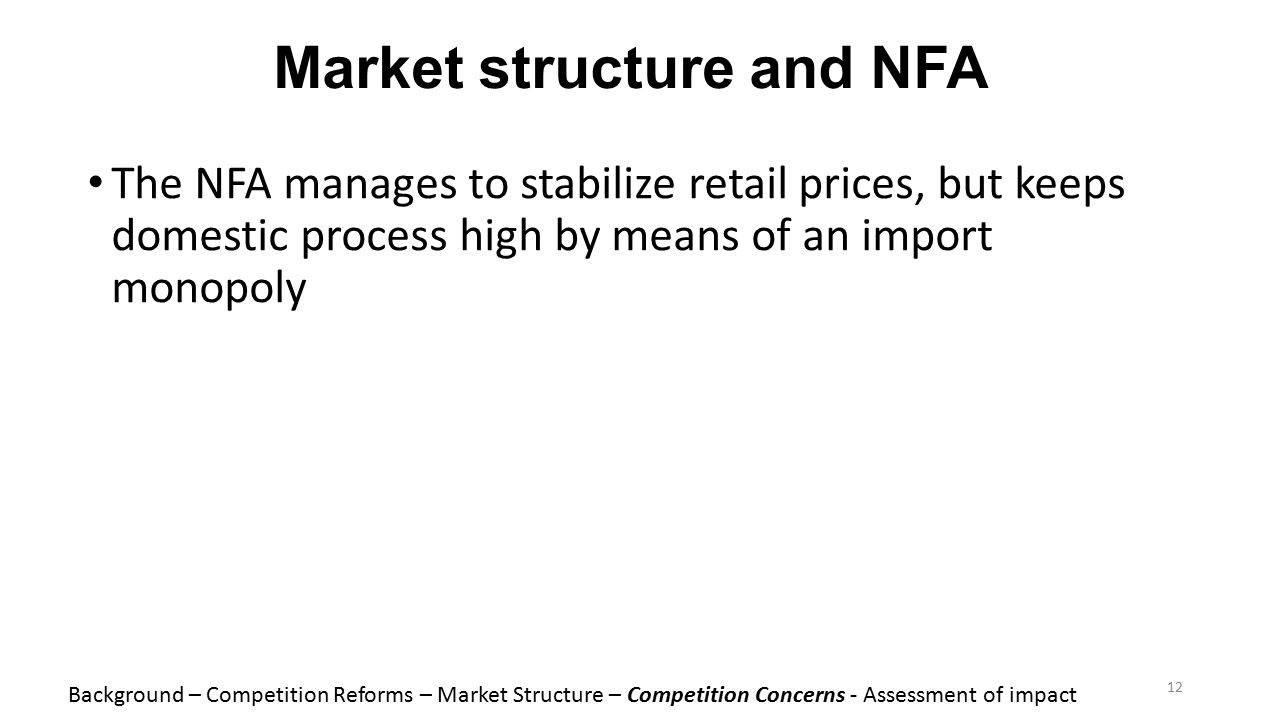 Market structure and NFA

• The NFA manages to stabilize retail prices, but keeps domestic process high by means of an import monopoly

Background – Competition Reforms – Market Structure – Competition Concerns - Assessment of impact

12